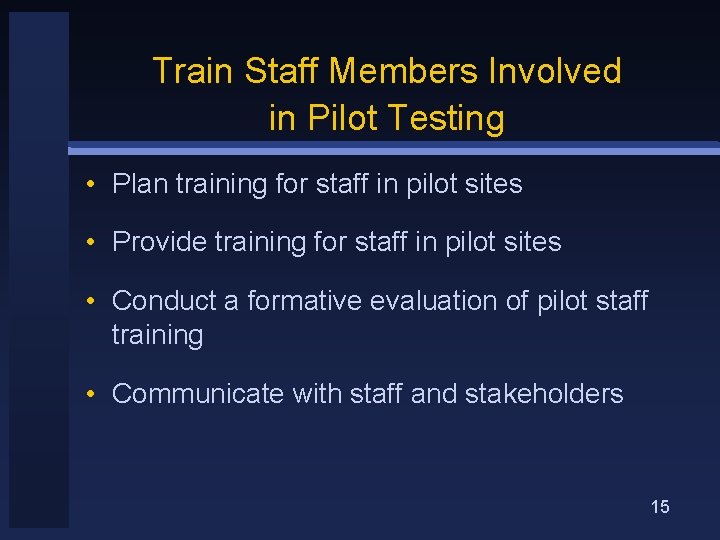 Train Staff Members Involved in Pilot Testing

• Plan training for staff in pilot sites

• Provide training for staff in pilot sites

• Conduct a formative evaluation of pilot staff training

• Communicate with staff and stakeholders

15